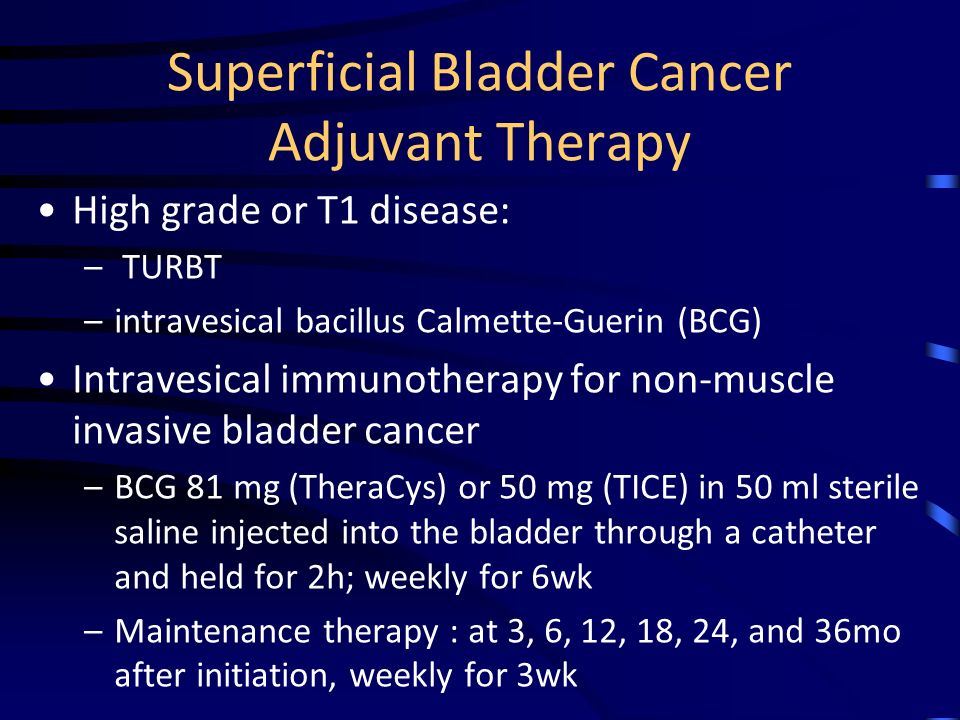 Superficial Bladder Cancer
Adjuvant Therapy

• High grade or T1 disease:
– TURBT
– intravesical bacillus Calmette-Guerin (BCG)

• Intravesical immunotherapy for non-muscle invasive bladder cancer
– BCG 81 mg (TheraCys) or 50 mg (TICE) in 50 ml sterile saline injected into the bladder through a catheter and held for 2h; weekly for 6wk
– Maintenance therapy : at 3, 6, 12, 18, 24, and 36mo after initiation, weekly for 3wk